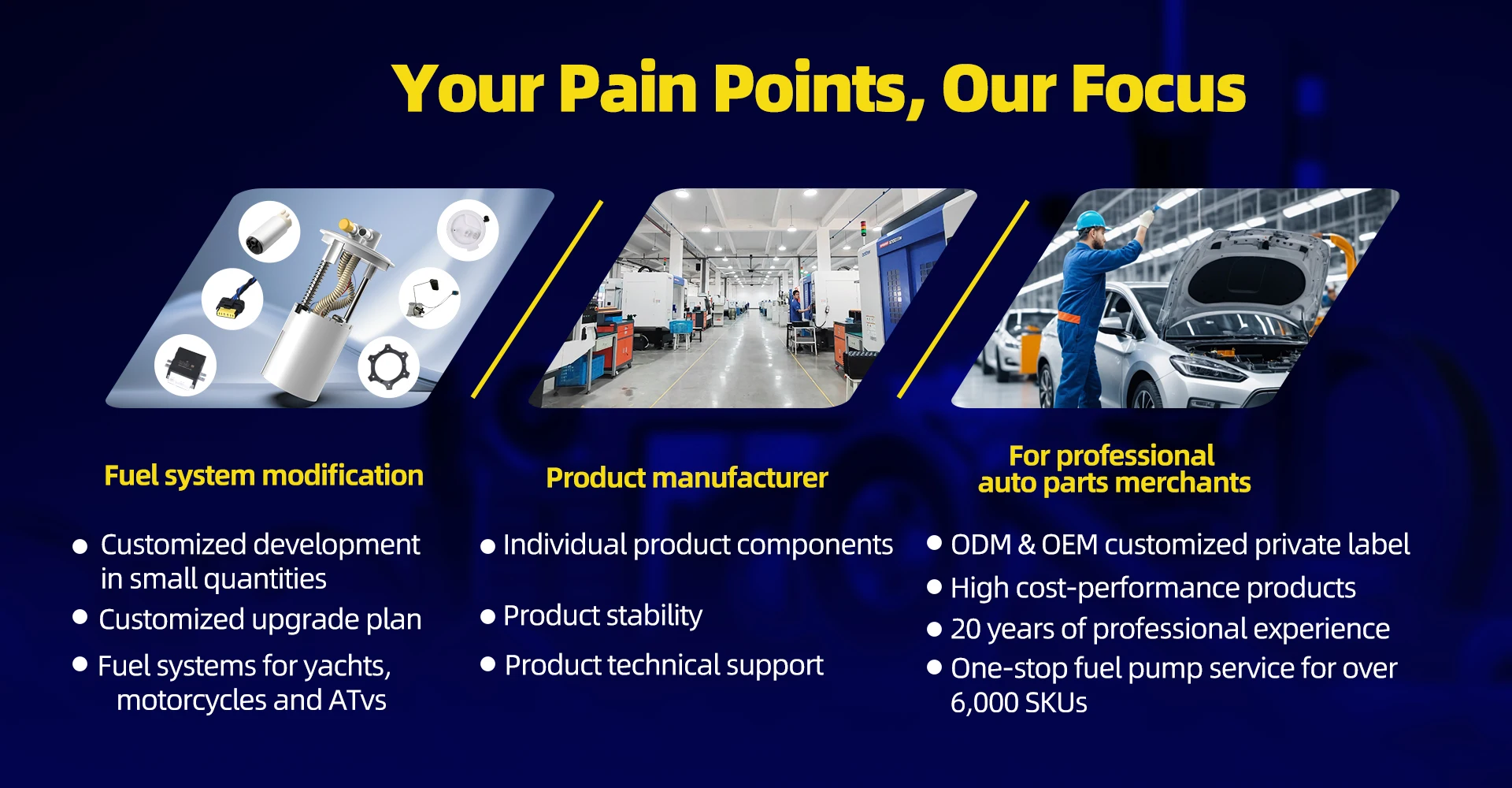 Your Pain Points, Our Focus

Fuel system modification

● Customized development in small quantities
● Customized upgrade plan
● Fuel systems for yachts, motorcycles and ATvs

Product manufacturer

● Individual product components
● Product stability
● Product technical support

For professional auto parts merchants

● ODM & OEM customized private label
● High cost-performance products
● 20 years of professional experience
● One-stop fuel pump service for over 6,000 SKUs